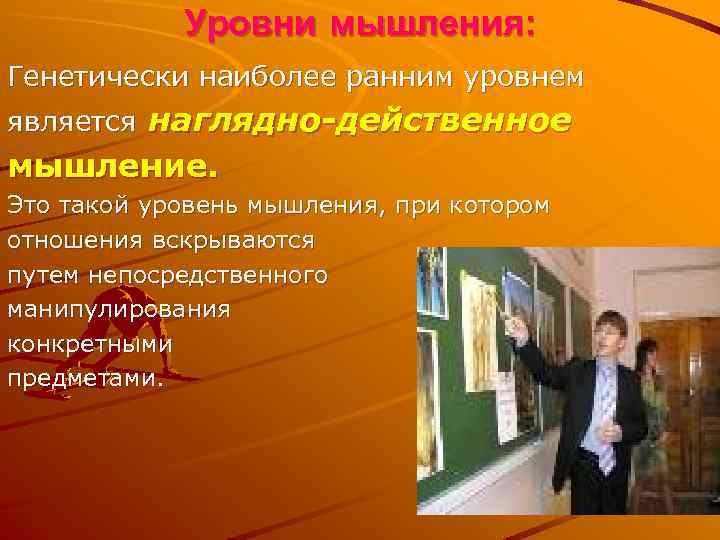 Уровни мышления:

Генетически наиболее ранним уровнем является наглядно-действенное мышление.

Это такой уровень мышления, при котором отношения вскрываются путем непосредственного манипулирования конкретными предметами.